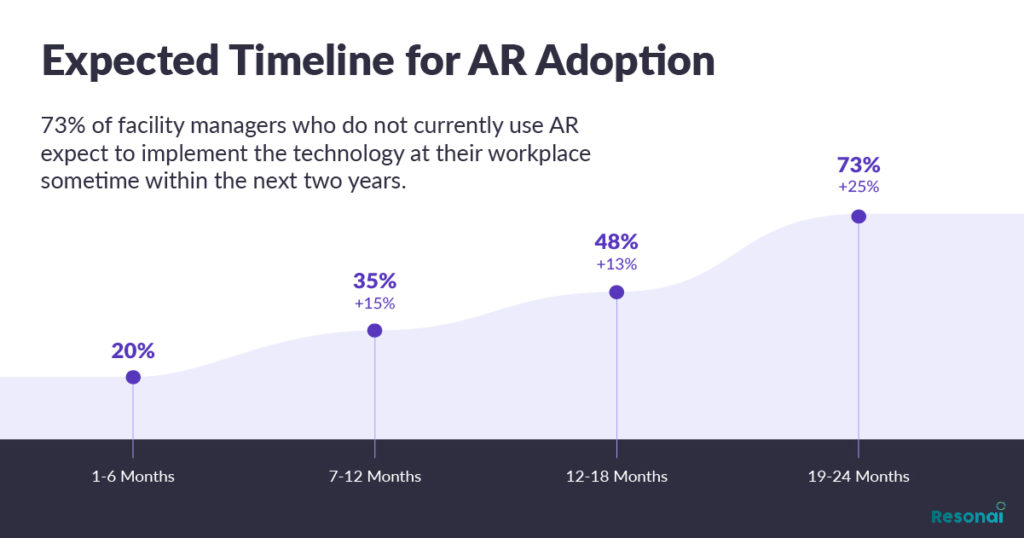 Expected Timeline for AR Adoption

73% of facility managers who do not currently use AR expect to implement the technology at their workplace sometime within the next two years.

20%

35%
+15%

48%
+13%

73%
+25%

1-6 Months

7-12 Months

12-18 Months

19-24 Months

Resonai